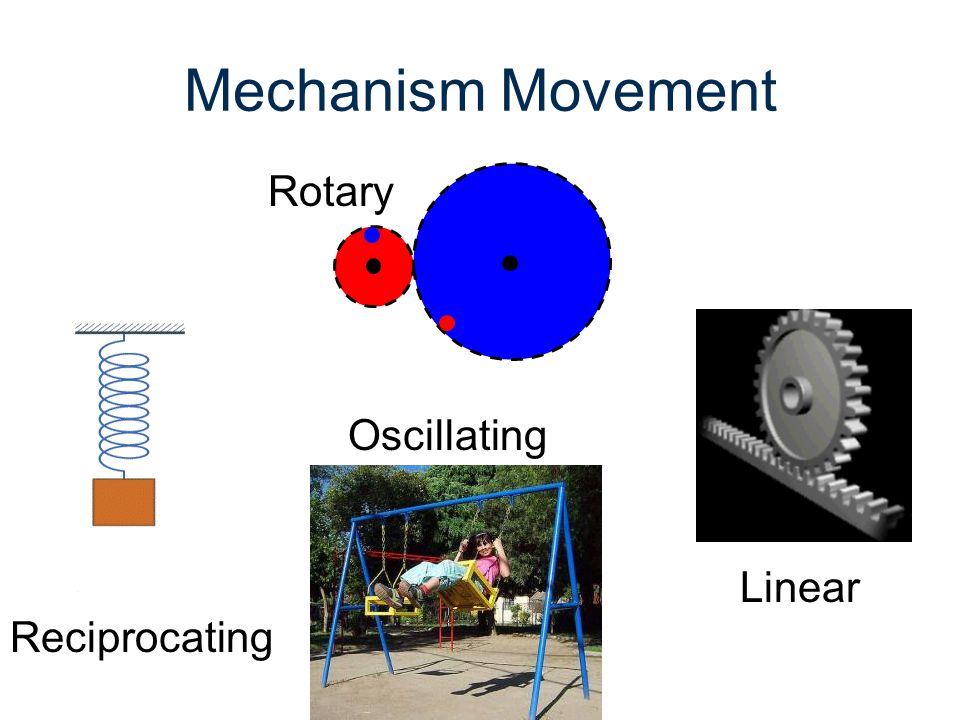 Mechanism Movement

Rotary

Oscillating

Linear

Reciprocating